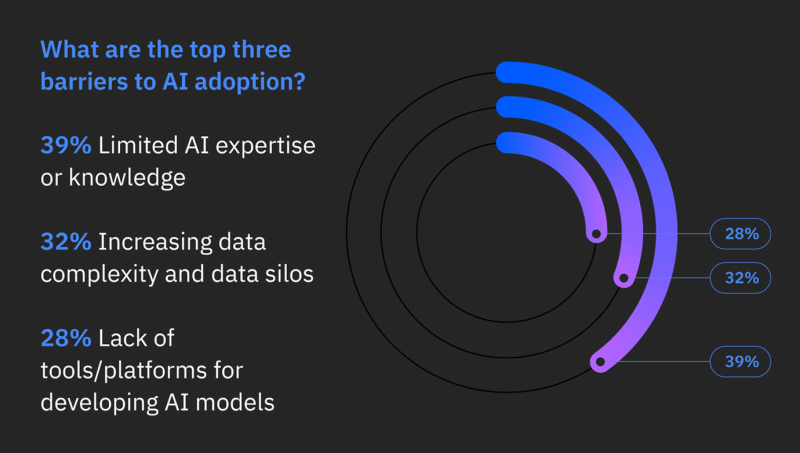 What are the top three barriers to AI adoption?

39% Limited AI expertise or knowledge

32% Increasing data complexity and data silos

28% Lack of tools/platforms for developing AI models

28%

32%

39%